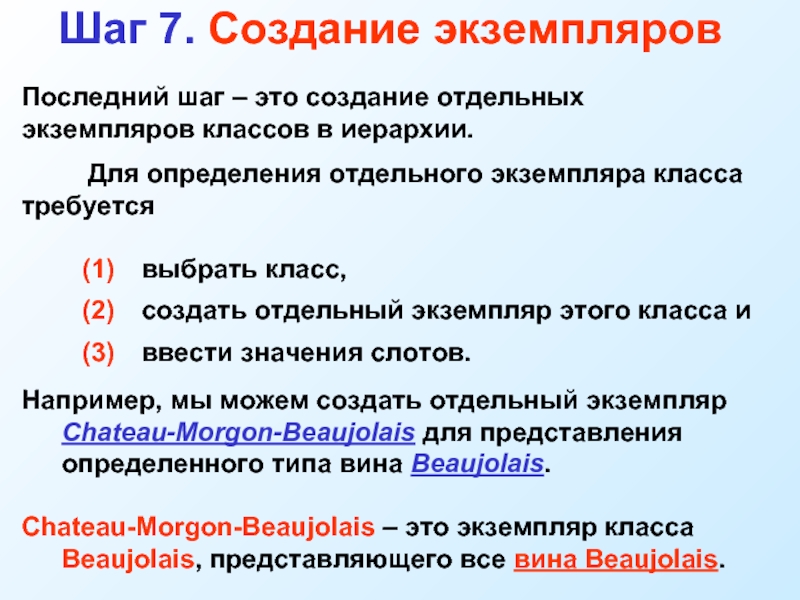 Шаг 7. Создание экземпляров

Последний шаг – это создание отдельных экземпляров классов в иерархии.

Для определения отдельного экземпляра класса требуется

(1) выбрать класс,

(2) создать отдельный экземпляр этого класса и

(3) ввести значения слотов.

Например, мы можем создать отдельный экземпляр Chateau-Morgon-Beaujolais для представления определенного типа вина Beaujolais.

Chateau-Morgon-Beaujolais – это экземпляр класса Beaujolais, представляющего все вина Beaujolais.